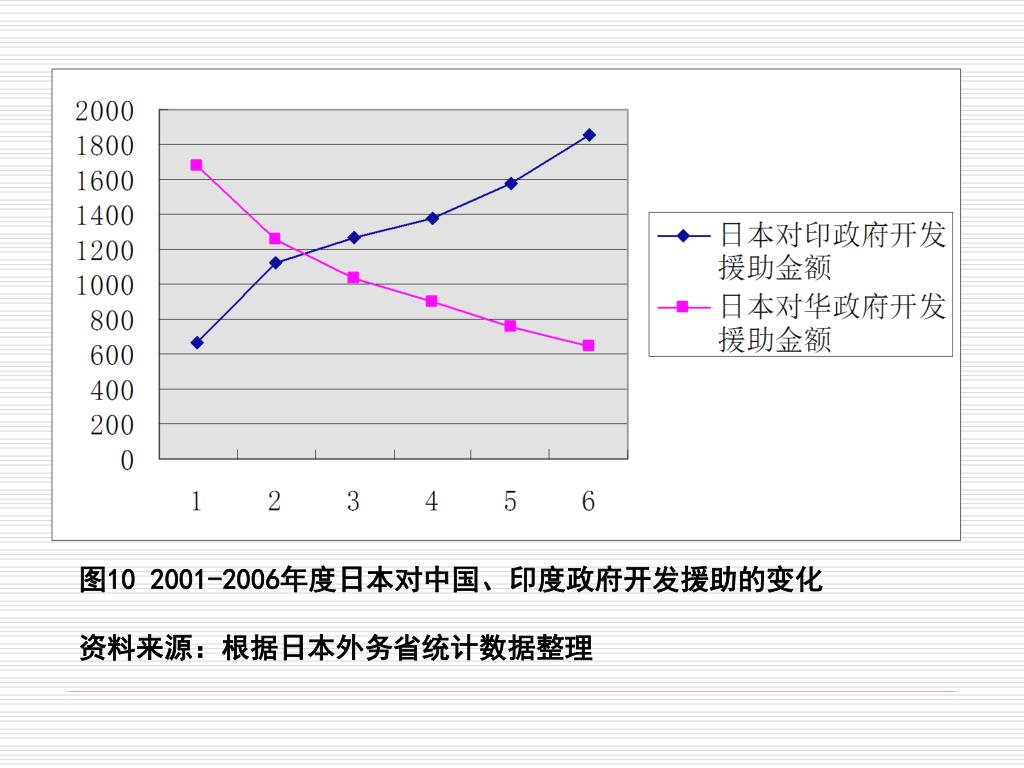 2000
1800
1600
1400
1200
1000
800
600
400
200
0

1 2 3 4 5 6

日本对印政府开发援助金额
日本对华政府开发援助金额

图10 2001-2006年度日本对中国、印度政府开发援助的变化

资料来源：根据日本外务省统计数据整理